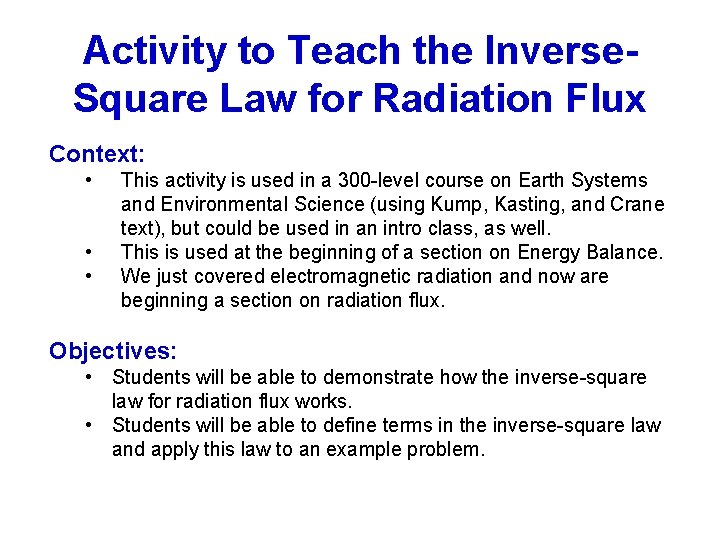 Activity to Teach the Inverse-Square Law for Radiation Flux

Context:
• This activity is used in a 300-level course on Earth Systems and Environmental Science (using Kump, Kasting, and Crane text), but could be used in an intro class, as well.
• This is used at the beginning of a section on Energy Balance.
• We just covered electromagnetic radiation and now are beginning a section on radiation flux.

Objectives:
• Students will be able to demonstrate how the inverse-square law for radiation flux works.
• Students will be able to define terms in the inverse-square law and apply this law to an example problem.